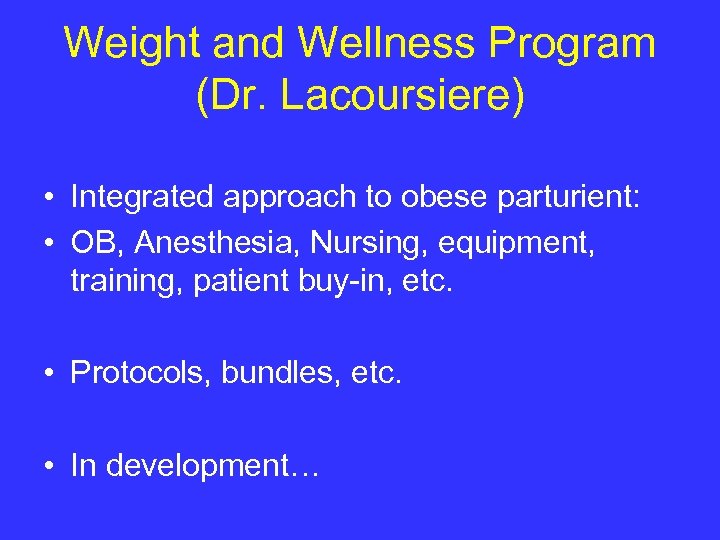 Weight and Wellness Program (Dr. Lacoursiere)

• Integrated approach to obese parturient:
• OB, Anesthesia, Nursing, equipment, training, patient buy-in, etc.

• Protocols, bundles, etc.

• In development…